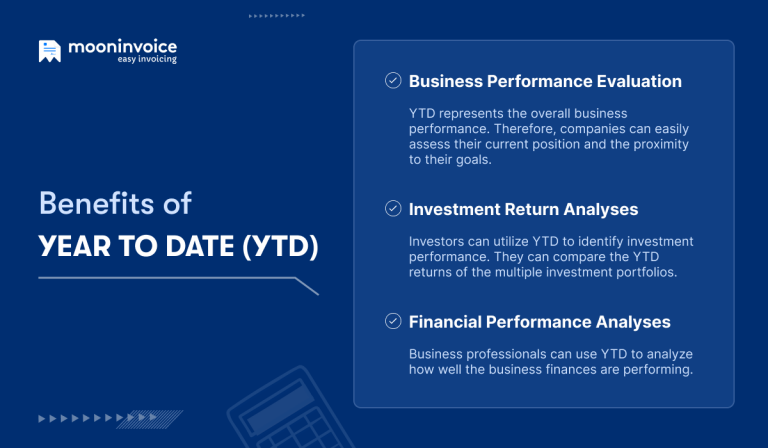 mooninvoice
easy invoicing

Benefits of
YEAR TO DATE (YTD)

Business Performance Evaluation

YTD represents the overall business performance. Therefore, companies can easily assess their current position and the proximity to their goals.

Investment Return Analyses

Investors can utilize YTD to identify investment performance. They can compare the YTD returns of the multiple investment portfolios.

Financial Performance Analyses

Business professionals can use YTD to analyze how well the business finances are performing.